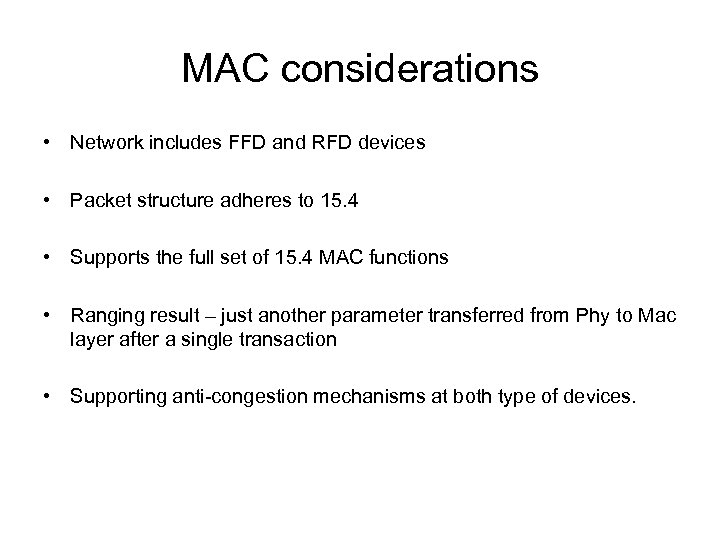 MAC considerations

• Network includes FFD and RFD devices

• Packet structure adheres to 15.4

• Supports the full set of 15.4 MAC functions

• Ranging result – just another parameter transferred from Phy to Mac layer after a single transaction

• Supporting anti-congestion mechanisms at both type of devices.